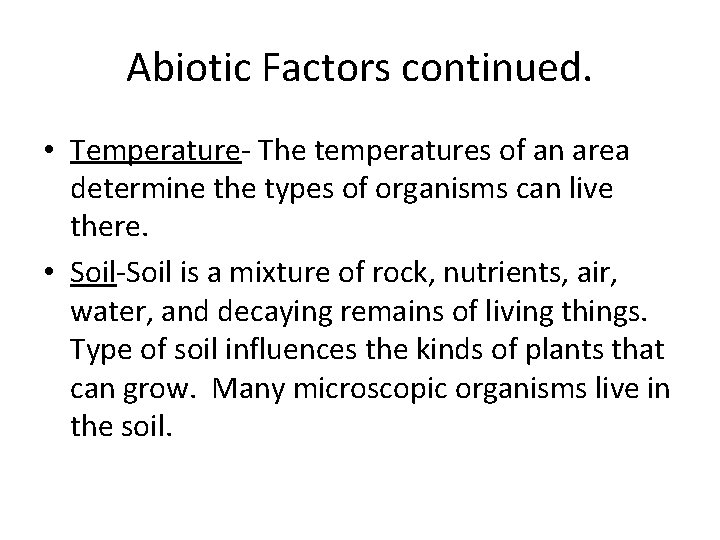 Abiotic Factors continued.

• Temperature- The temperatures of an area determine the types of organisms can live there.

• Soil-Soil is a mixture of rock, nutrients, air, water, and decaying remains of living things. Type of soil influences the kinds of plants that can grow. Many microscopic organisms live in the soil.